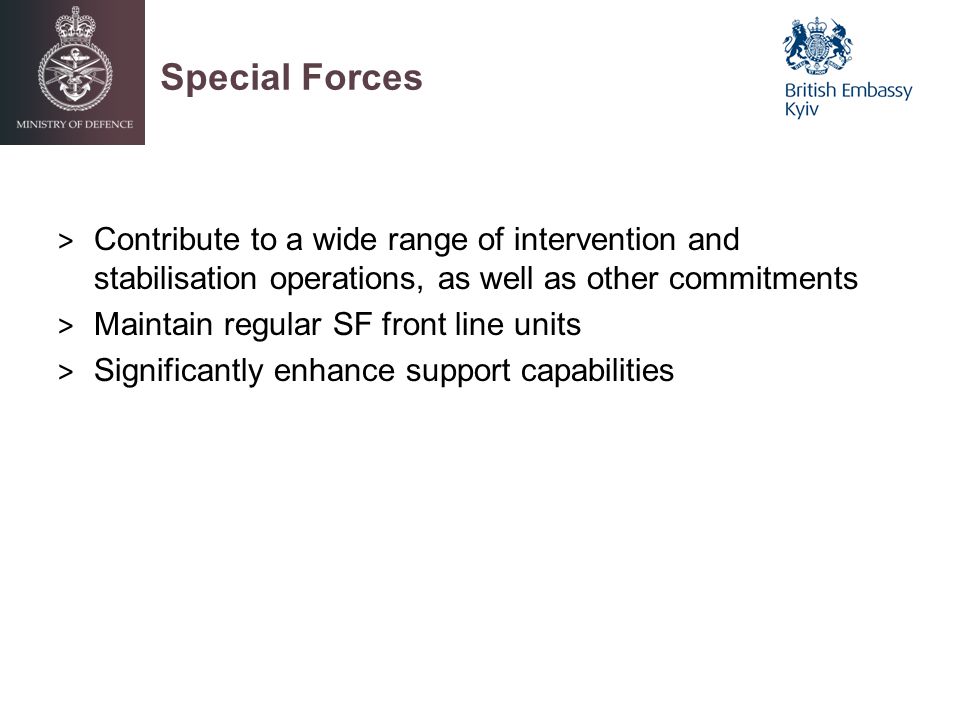 MINISTRY OF DEFENCE

Special Forces

British Embassy
Kyiv

> Contribute to a wide range of intervention and stabilisation operations, as well as other commitments
> Maintain regular SF front line units
> Significantly enhance support capabilities